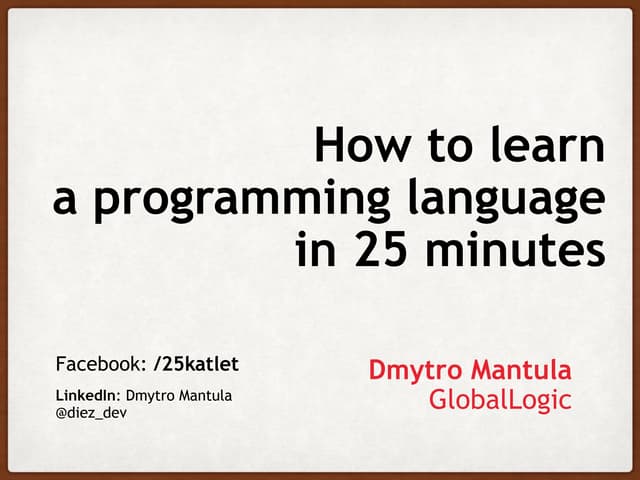 How to learn
a programming language
in 25 minutes

Facebook: /25katlet

LinkedIn: Dmytro Mantula
@diez_dev

Dmytro Mantula
GlobalLogic